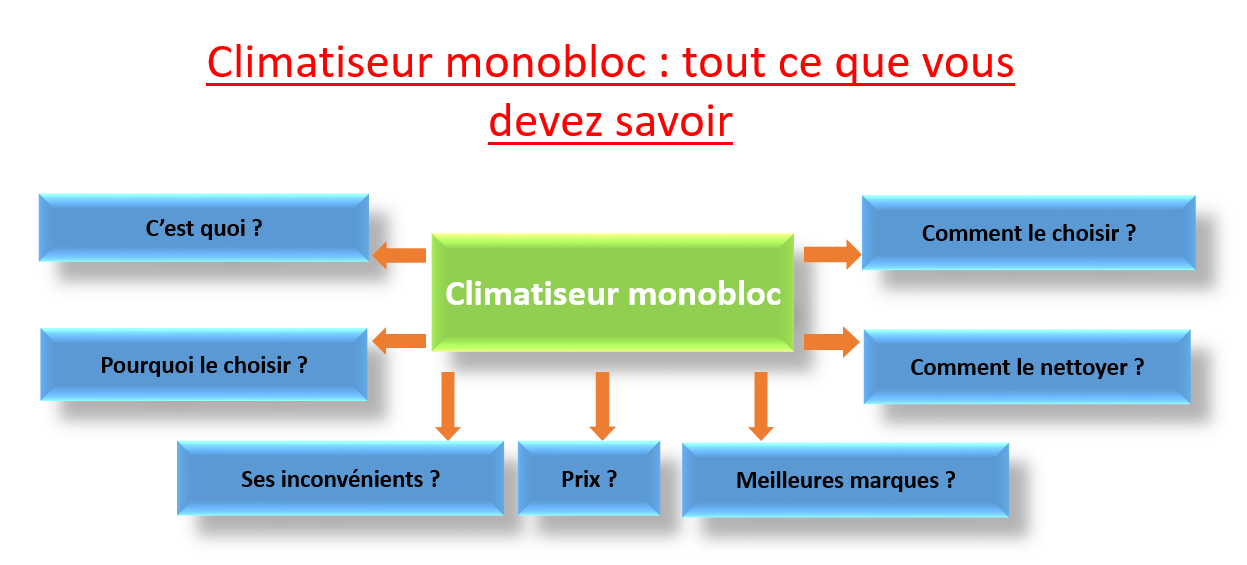 Climatiseur monobloc : tout ce que vous devez savoir

C'est quoi ?

Climatiseur monobloc

Comment le choisir ?

Pourquoi le choisir ?

Comment le nettoyer ?

Ses inconvénients ?

Prix ?

Meilleures marques ?